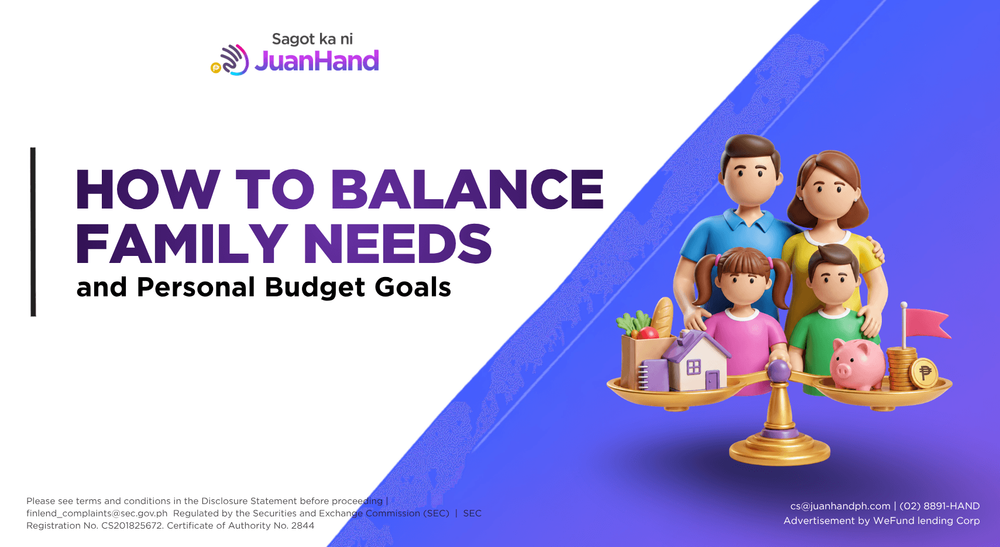 Sagot ka ni
JuanHand

HOW TO BALANCE
FAMILY NEEDS
and Personal Budget Goals

Please see terms and conditions in the Disclosure Statement before proceeding | finlend_complaints@sec.gov.ph Regulated by the Securities and Exchange Commission (SEC) | SEC Registration No. CS201825672. Certificate of Authority No. 2844

cs@juanhandph.com | (02) 8891-HAND
Advertisement by WeFund lending Corp